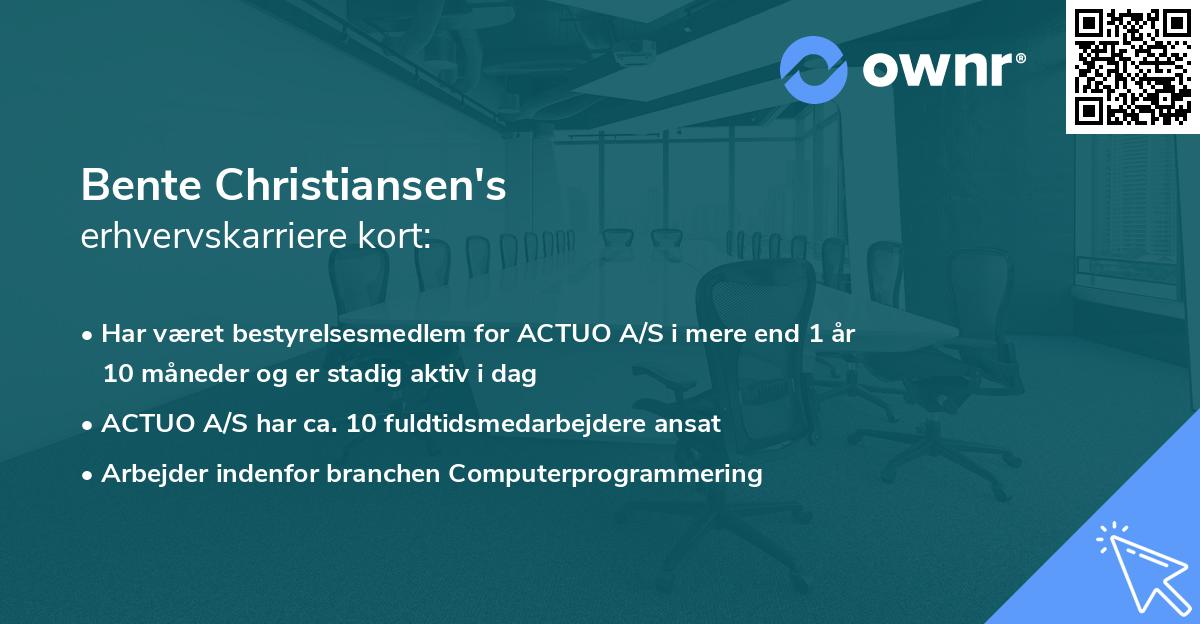 ownr®

Bente Christiansen's
erhvervskarriere kort:

• Har været bestyrelsesmedlem for ACTUO A/S i mere end 1 år 10 måneder og er stadig aktiv i dag
• ACTUO A/S har ca. 10 fuldtidsmedarbejdere ansat
• Arbejder indenfor branchen Computerprogrammering